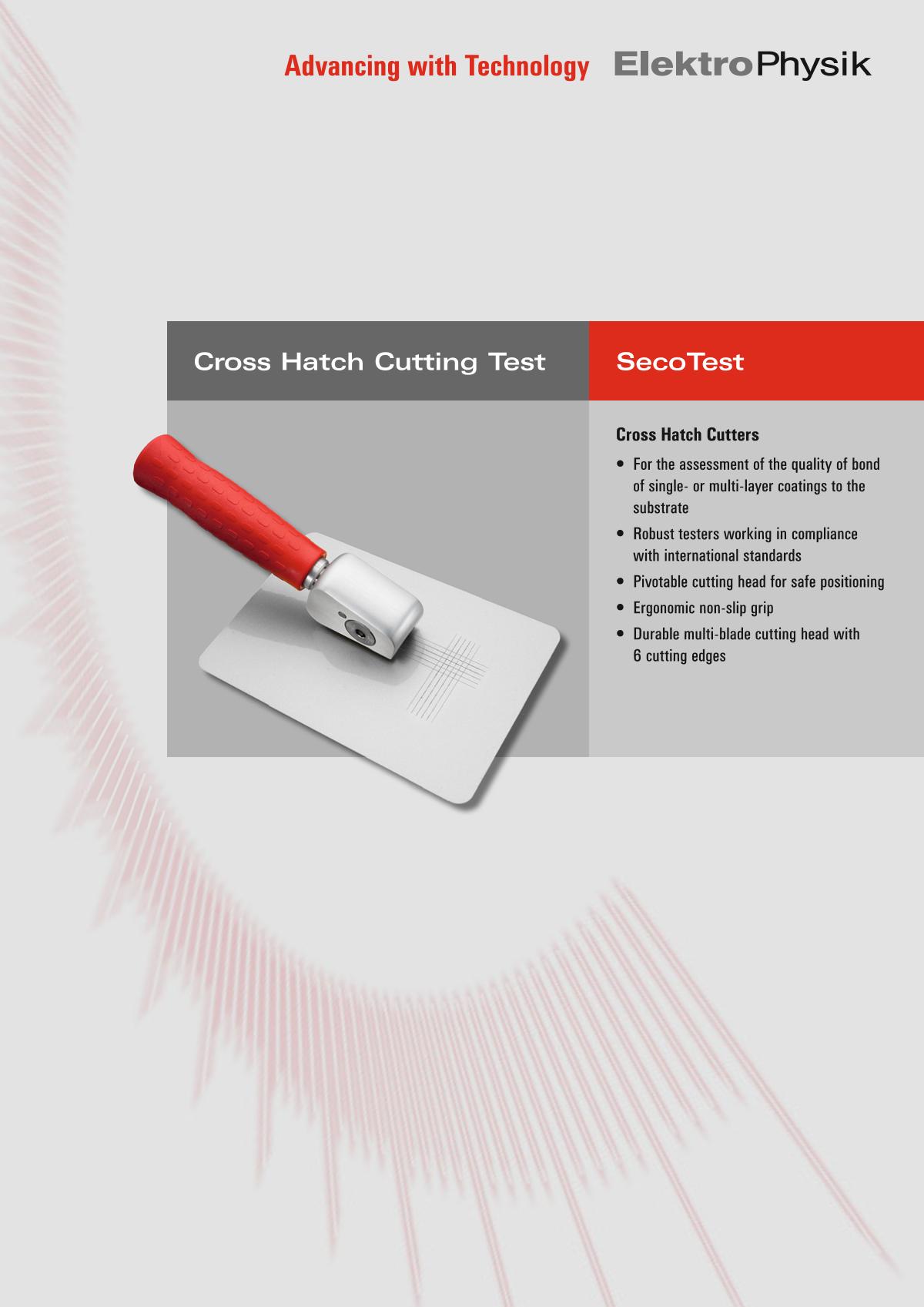 Advancing with Technology ElektroPhysik

Cross Hatch Cutting Test

SecoTest

Cross Hatch Cutters

• For the assessment of the quality of bond of single- or multi-layer coatings to the substrate
• Robust testers working in compliance with international standards
• Pivotable cutting head for safe positioning
• Ergonomic non-slip grip
• Durable multi-blade cutting head with 6 cutting edges